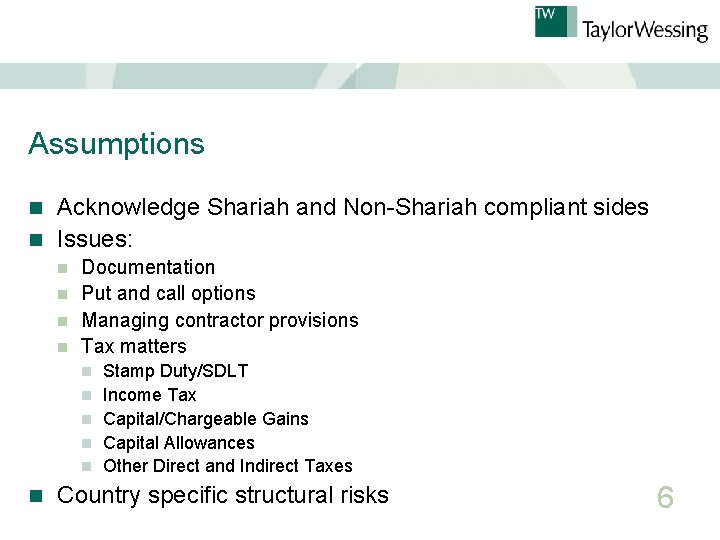 TW TaylorWessing

Assumptions

Acknowledge Shariah and Non-Shariah compliant sides
Issues:
Documentation
Put and call options
Managing contractor provisions
Tax matters
Stamp Duty/SDLT
Income Tax
Capital/Chargeable Gains
Capital Allowances
Other Direct and Indirect Taxes
Country specific structural risks

6